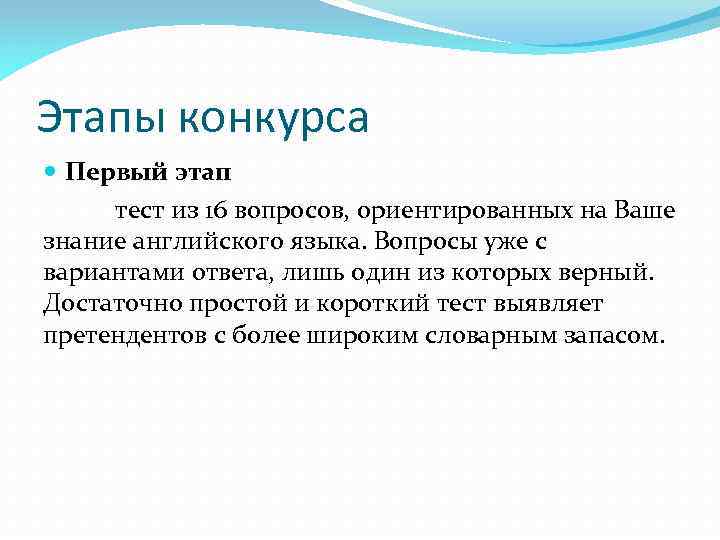 Этапы конкурса

Первый этап

тест из 16 вопросов, ориентированных на Ваше знание английского языка. Вопросы уже с вариантами ответа, лишь один из которых верный. Достаточно простой и короткий тест выявляет претендентов с более широким словарным запасом.